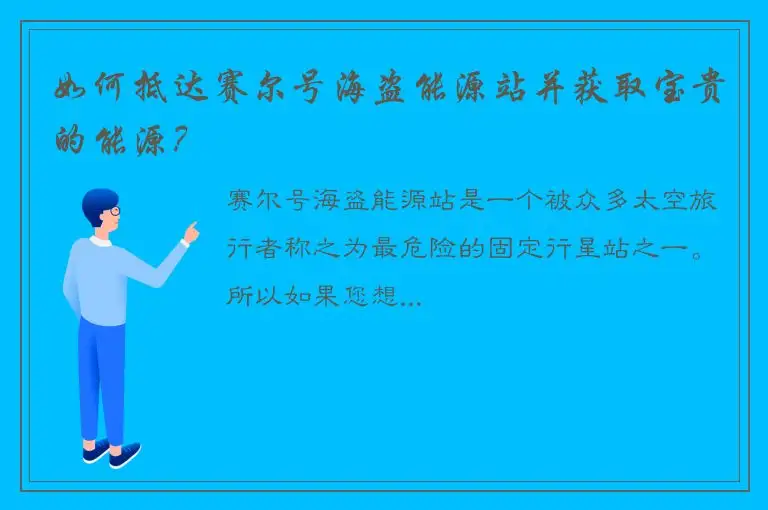 如何抵达赛尔号海盗能源站并获取宝贵的能源？

赛尔号海盗能源站是一个被众多太空旅行者称之为最危险的固定行星站之一。所以如果您想...